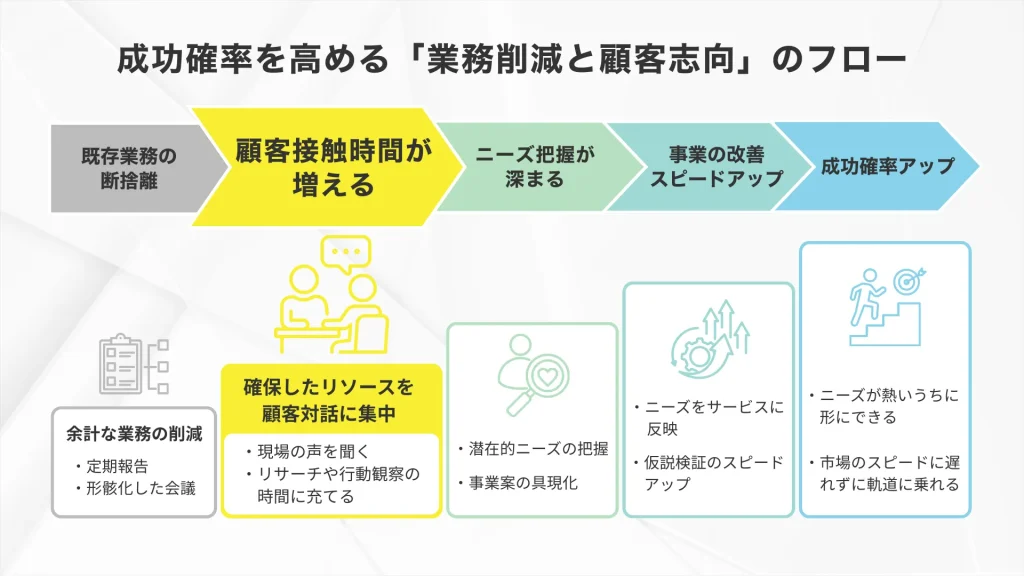 成功確率を高める「業務削減と顧客志向」のフロー

既存業務の断捨離

顧客接触時間が増える

ニーズ把握が深まる

事業の改善スピードアップ

成功確率アップ

余計な業務の削減

・定期報告
・形骸化した会議

確保したリソースを顧客対話に集中

・現場の声を聞く
・リサーチや行動観察の時間に充てる

・潜在的ニーズの把握

・事業案の具現化

・ニーズをサービスに反映

・仮説検証のスピードアップ

・ニーズが熱いうちに形にできる

・市場のスピードに遅れずに軌道に乗れる